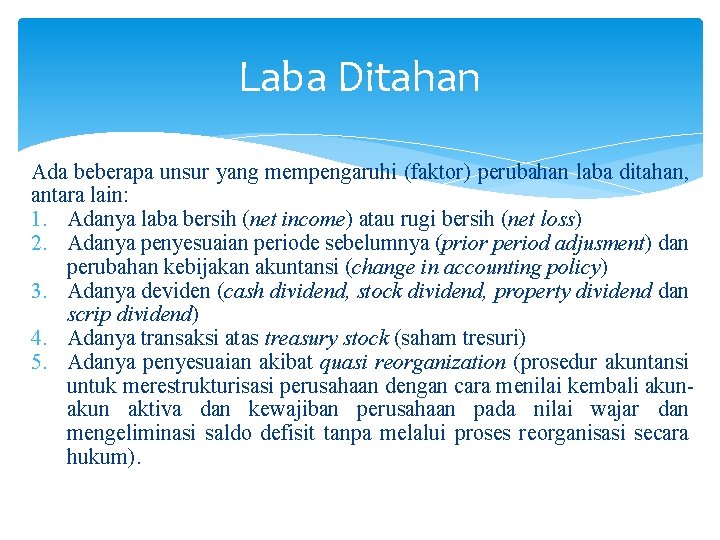 Laba Ditahan

Ada beberapa unsur yang mempengaruhi (faktor) perubahan laba ditahan, antara lain:

1. Adanya laba bersih (net income) atau rugi bersih (net loss)
2. Adanya penyesuaian periode sebelumnya (prior period adjusment) dan perubahan kebijakan akuntansi (change in accounting policy)
3. Adanya deviden (cash dividend, stock dividend, property dividend dan scrip dividend)
4. Adanya transaksi atas treasury stock (saham tresuri)
5. Adanya penyesuaian akibat quasi reorganization (prosedur akuntansi untuk merestrukturisasi perusahaan dengan cara menilai kembali akun-akun aktiva dan kewajiban perusahaan pada nilai wajar dan mengeliminasi saldo defisit tanpa melalui proses reorganisasi secara hukum).